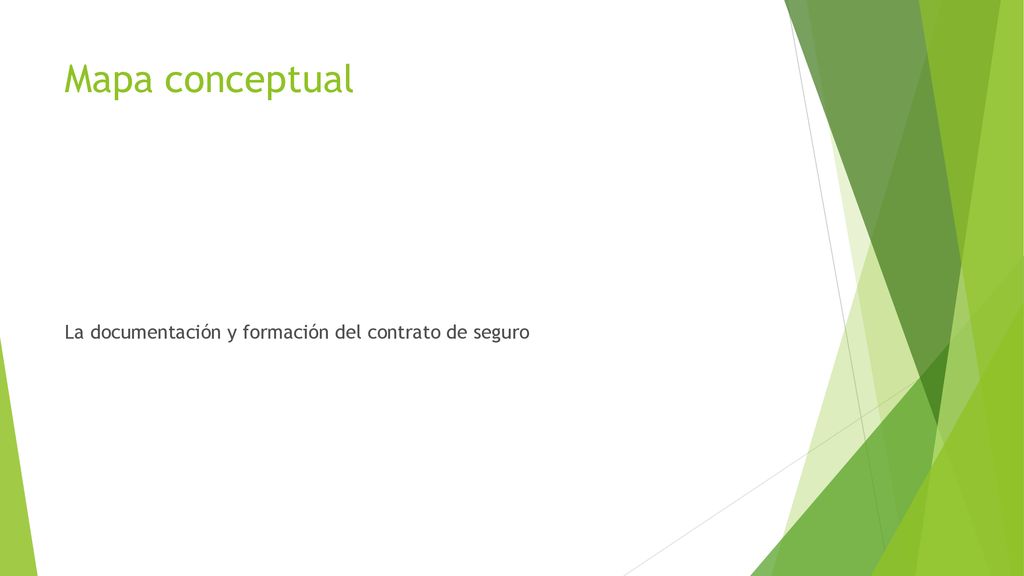 Mapa conceptual

La documentación y formación del contrato de seguro